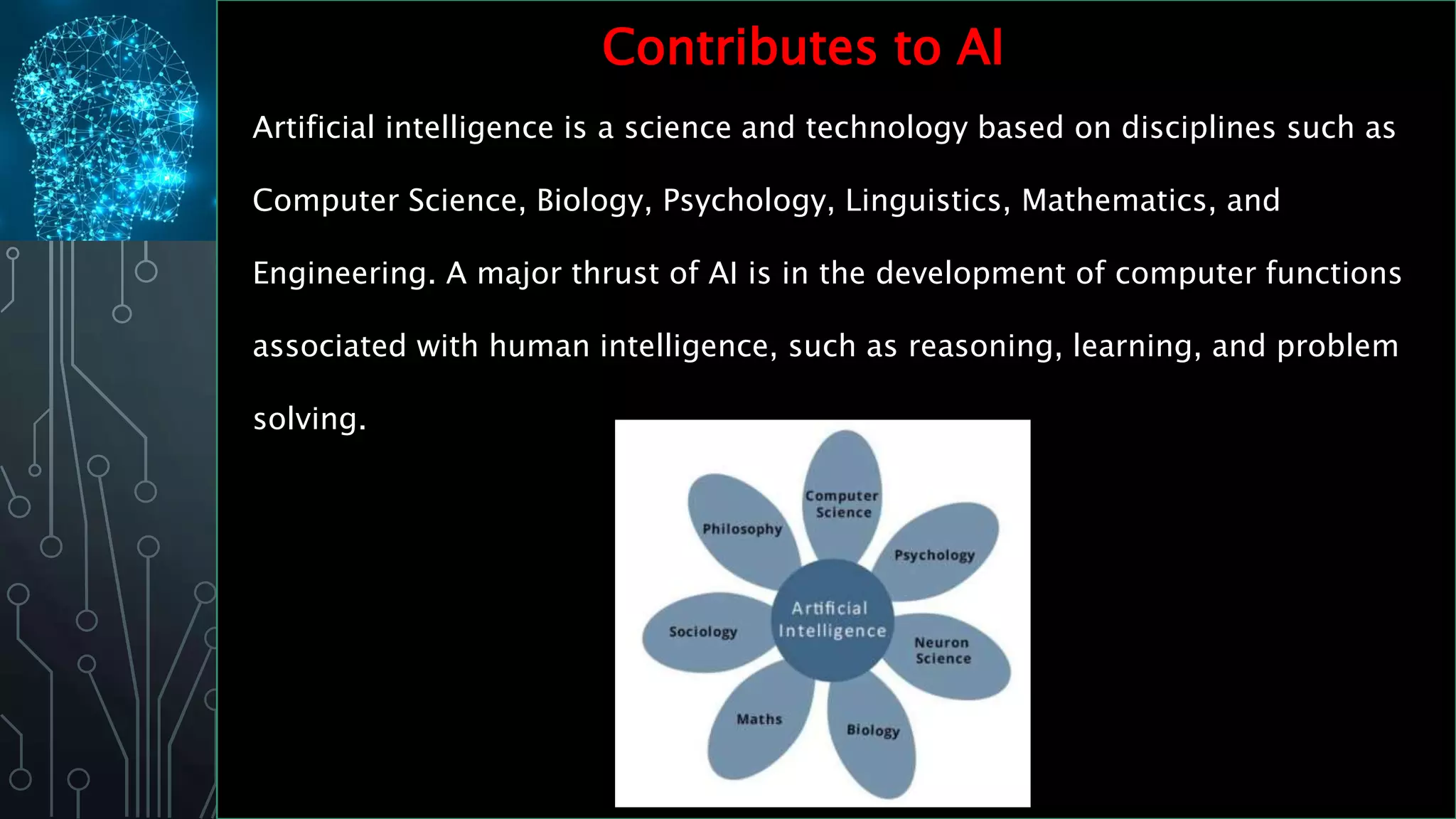 Contributes to AI

Artificial intelligence is a science and technology based on disciplines such as Computer Science, Biology, Psychology, Linguistics, Mathematics, and Engineering. A major thrust of AI is in the development of computer functions associated with human intelligence, such as reasoning, learning, and problem solving.

Computer Science
Philosophy
Psychology
Artificial Intelligence
Sociology
Neuron Science
Maths
Biology